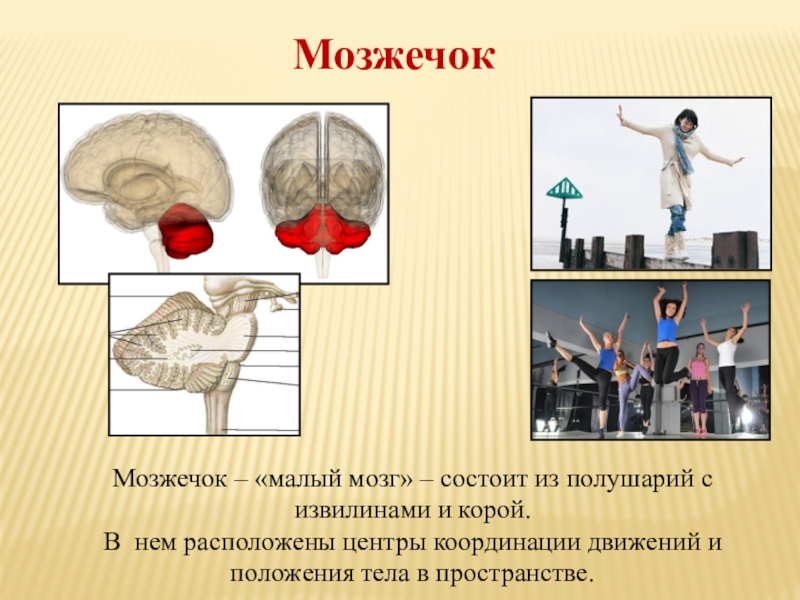 Мозжечок

Мозжечок – «малый мозг» – состоит из полушарий с извилинами и корой.
В нем расположены центры координации движений и положения тела в пространстве.